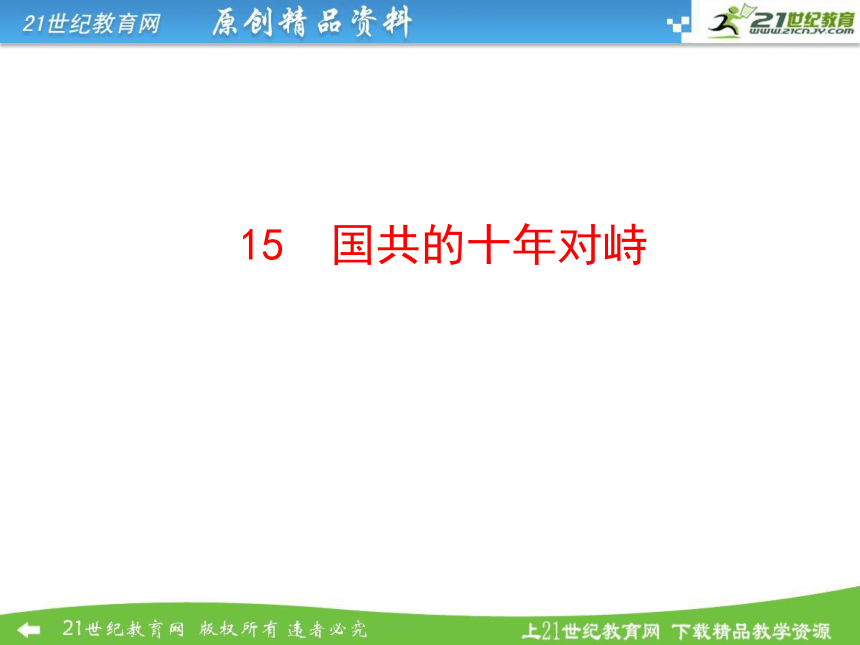 21世纪教育网 原创精品资料

21世纪教育
www.21cnjy.com

15 国共的十年对峙

21世纪教育网 版权所有 违者必究

上21世纪教育网 下载精品教学资源